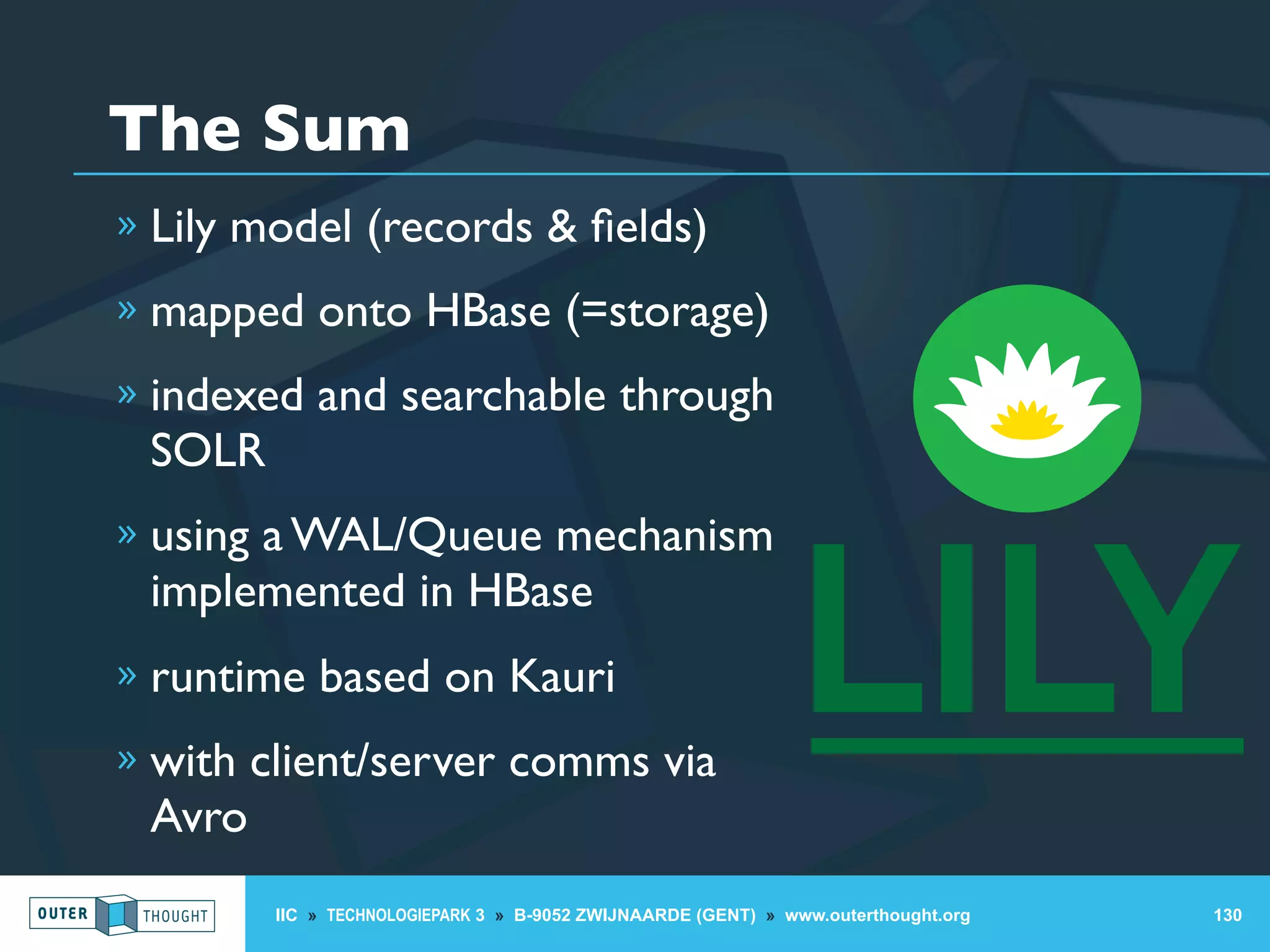 The Sum

» Lily model (records & fields)

» mapped onto HBase (=storage)

» indexed and searchable through SOLR

» using a WAL/Queue mechanism implemented in HBase

» runtime based on Kauri

» with client/server comms via Avro

LILY

OUTER THOUGHT

IIC » TECHNOLOGIEPARK 3 » B-9052 ZWIJNAARDE (GENT) » www.outerthought.org

130